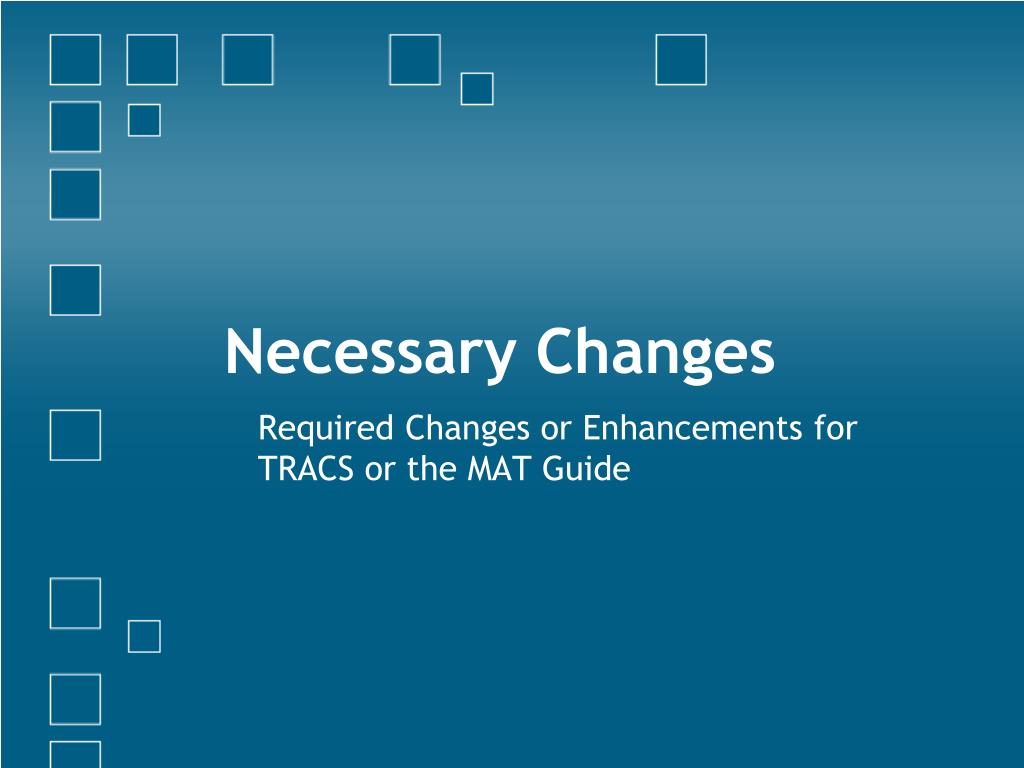 Necessary Changes

Required Changes or Enhancements for TRACS or the MAT Guide